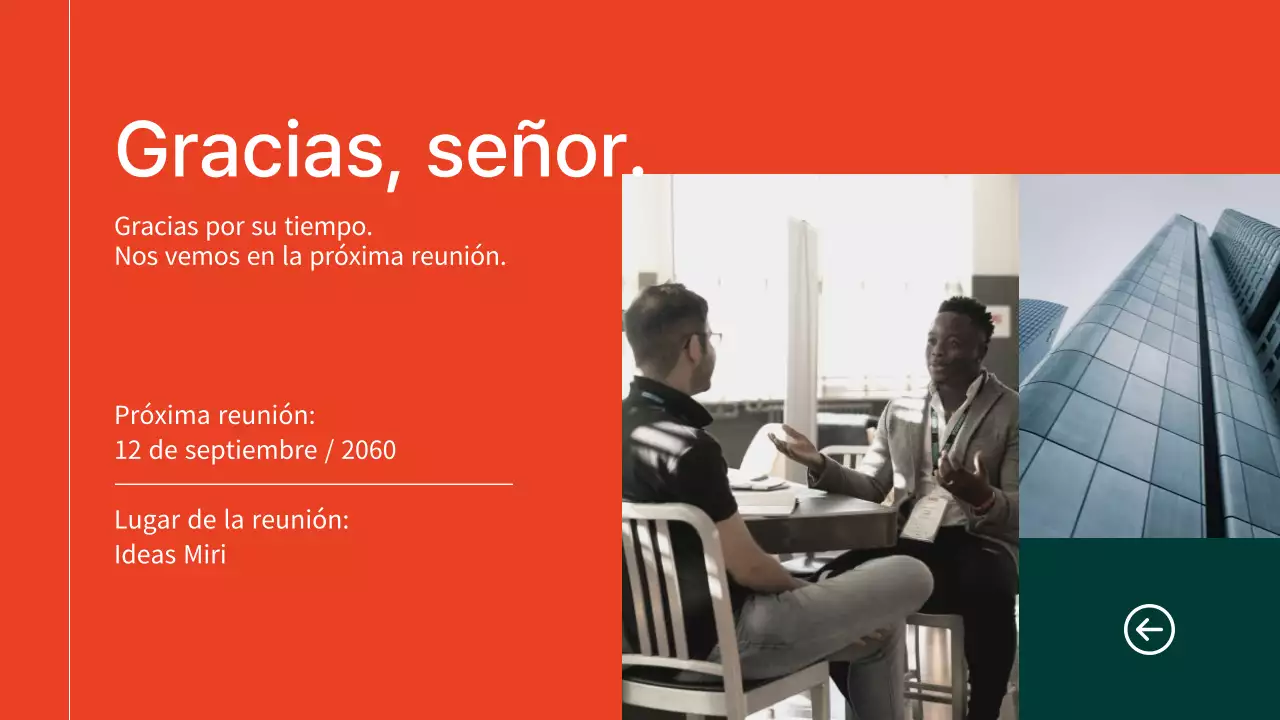 Gracias, señor.

Gracias por su tiempo.
Nos vemos en la próxima reunión.

Próxima reunión:
12 de septiembre / 2060

Lugar de la reunión:
Ideas Miri